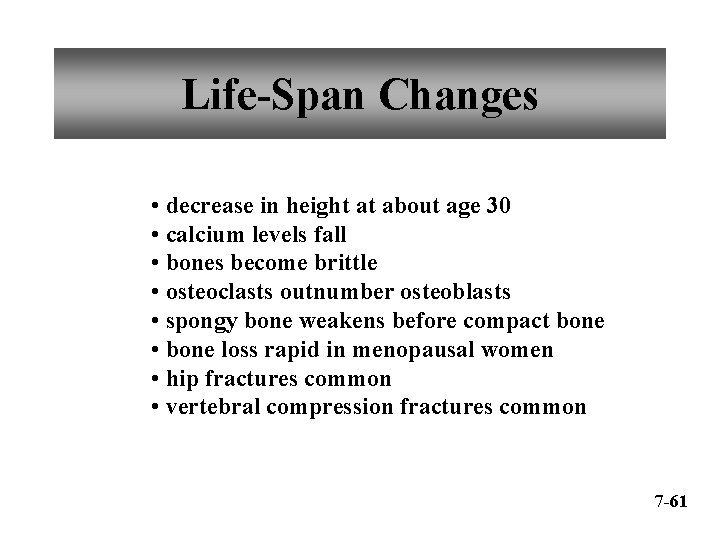 Life-Span Changes

• decrease in height at about age 30
• calcium levels fall
• bones become brittle
• osteoclasts outnumber osteoblasts
• spongy bone weakens before compact bone
• bone loss rapid in menopausal women
• hip fractures common
• vertebral compression fractures common

7-61